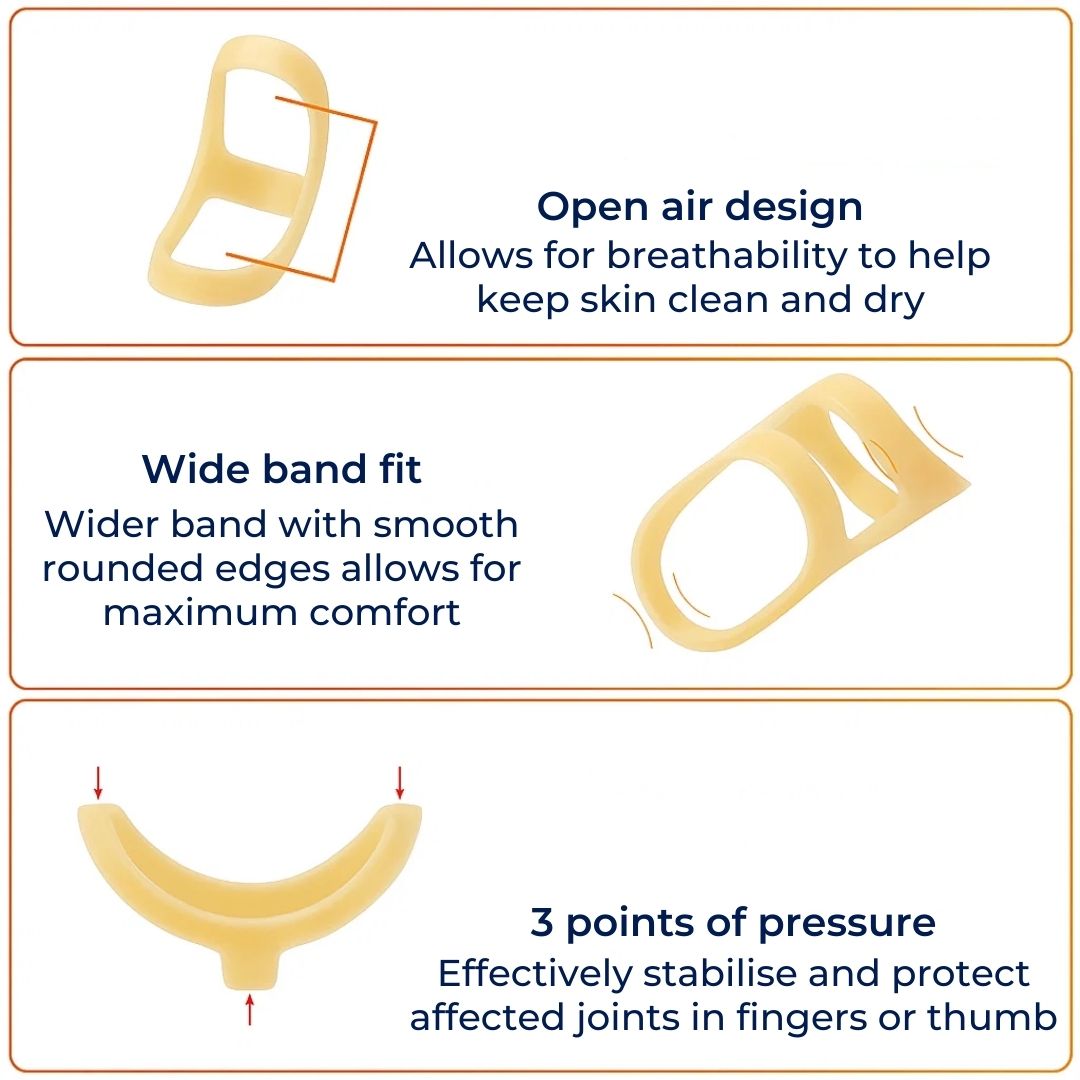 Open air design
Allows for breathability to help keep skin clean and dry

Wide band fit
Wider band with smooth rounded edges allows for maximum comfort

3 points of pressure
Effectively stabilise and protect affected joints in fingers or thumb